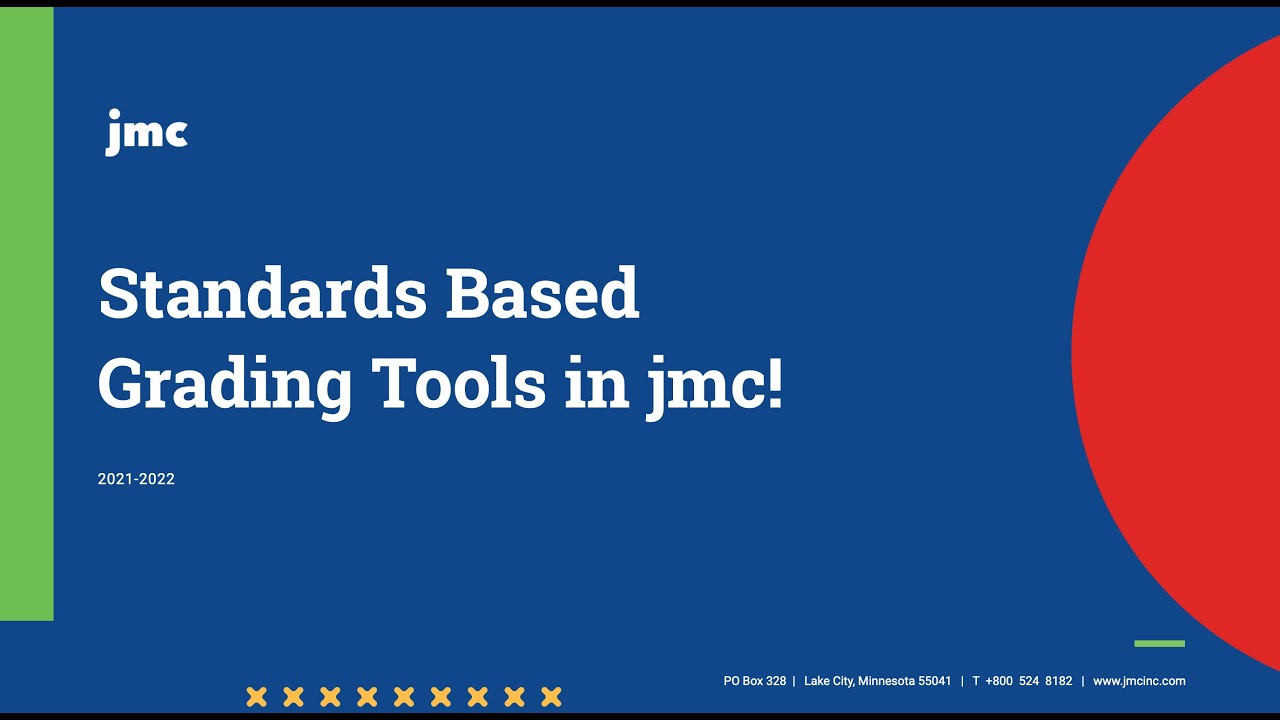 jmc

Standards Based Grading Tools in jmc!

2021-2022

PO Box 328 | Lake City, Minnesota 55041 | T +800 524 8182 | www.jmcinc.com